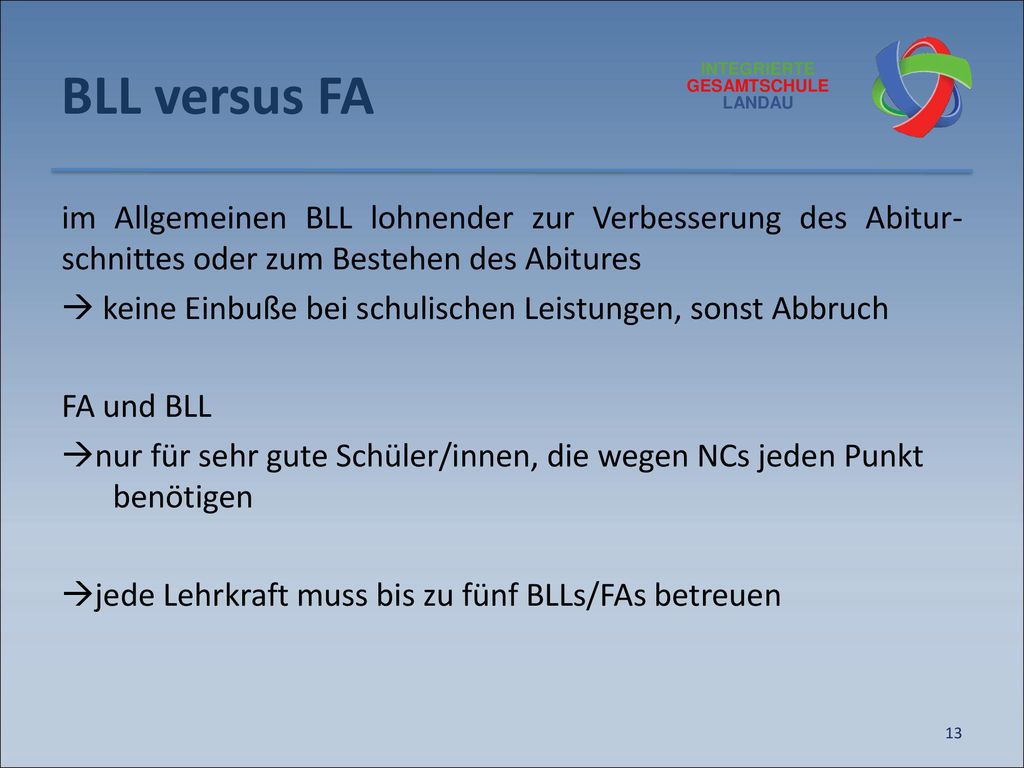 BLL versus FA

INTEGRIERTE
GESAMTSCHULE
LANDAU

im Allgemeinen BLL lohnender zur Verbesserung des Abiturschnittes oder zum Bestehen des Abitures

→ keine Einbuße bei schulischen Leistungen, sonst Abbruch

FA und BLL

→nur für sehr gute Schüler/innen, die wegen NCs jeden Punkt benötigen

→jede Lehrkraft muss bis zu fünf BLLs/FAs betreuen

13